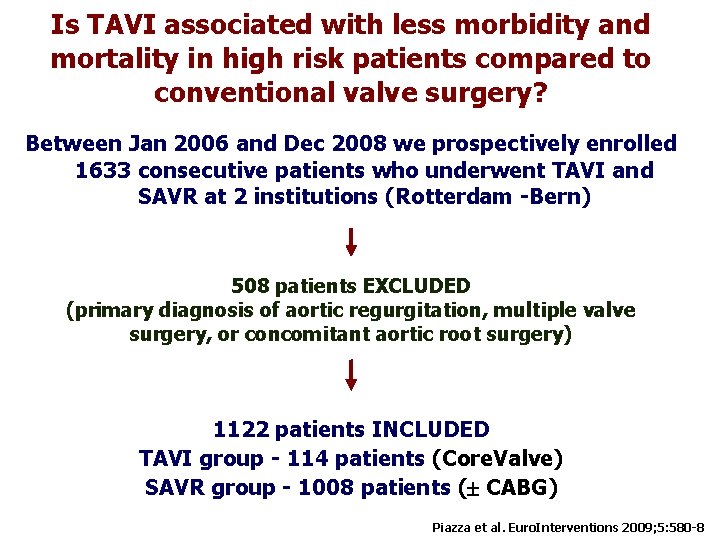 Is TAVI associated with less morbidity and mortality in high risk patients compared to conventional valve surgery?

Between Jan 2006 and Dec 2008 we prospectively enrolled 1633 consecutive patients who underwent TAVI and SAVR at 2 institutions (Rotterdam -Bern)

508 patients EXCLUDED
(primary diagnosis of aortic regurgitation, multiple valve surgery, or concomitant aortic root surgery)

1122 patients INCLUDED
TAVI group - 114 patients (CoreValve)
SAVR group - 1008 patients ($\pm$ CABG)

Piazza et al. EuroInterventions 2009;5:580-8